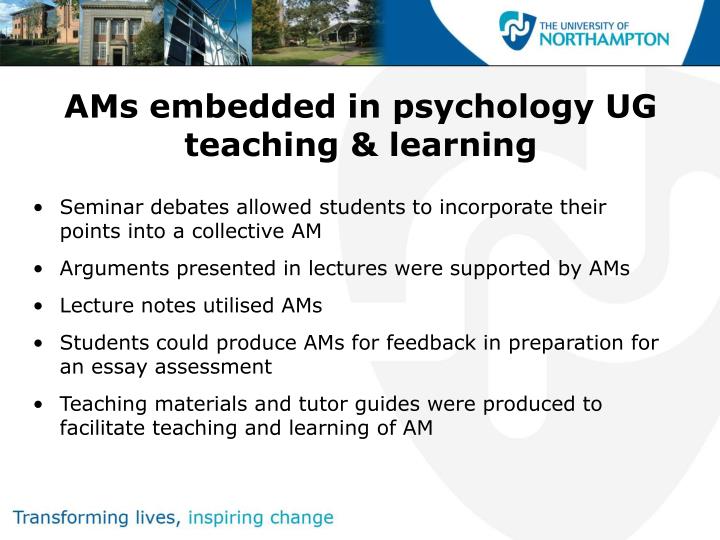 THE UNIVERSITY OF NORTHAMPTON

AMs embedded in psychology UG teaching & learning

• Seminar debates allowed students to incorporate their points into a collective AM
• Arguments presented in lectures were supported by AMs
• Lecture notes utilised AMs
• Students could produce AMs for feedback in preparation for an essay assessment
• Teaching materials and tutor guides were produced to facilitate teaching and learning of AM

Transforming lives, inspiring change